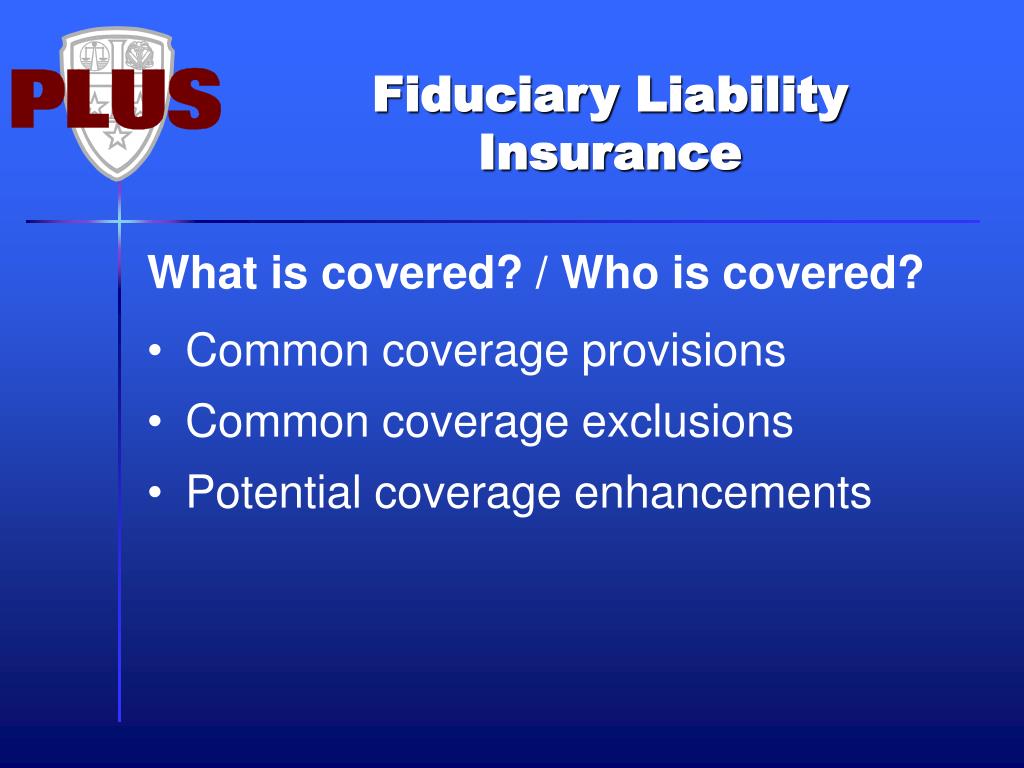 PLUS

Fiduciary Liability Insurance

What is covered? / Who is covered?

• Common coverage provisions
• Common coverage exclusions
• Potential coverage enhancements